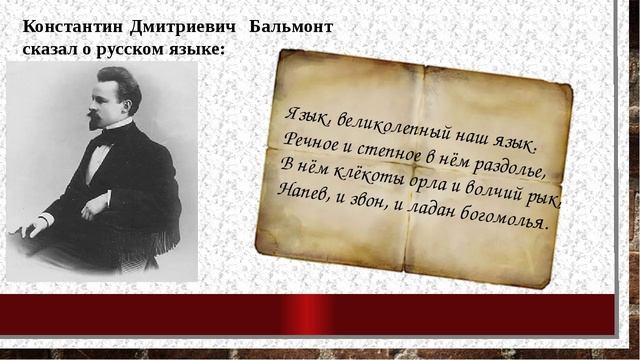 Константин Дмитриевич Бальмонт сказал о русском языке:

Язык, великолепный наш язык.
Речное и степное в нём раздолье,
В нём клёкоты орла и волчий рык,
Напев, и звон, и ладан богомолья.